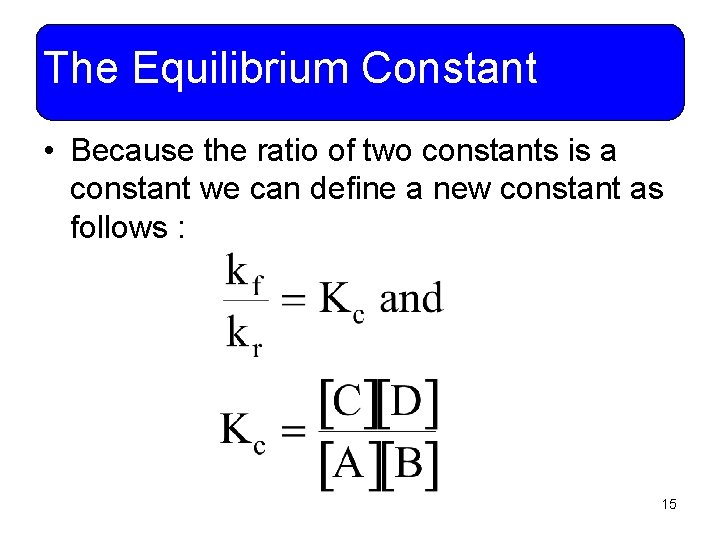 The Equilibrium Constant

• Because the ratio of two constants is a constant we can define a new constant as follows :

$\frac{k_f}{k_r} = K_c$ and

$K_c = \frac{[C][D]}{[A][B]}$

15